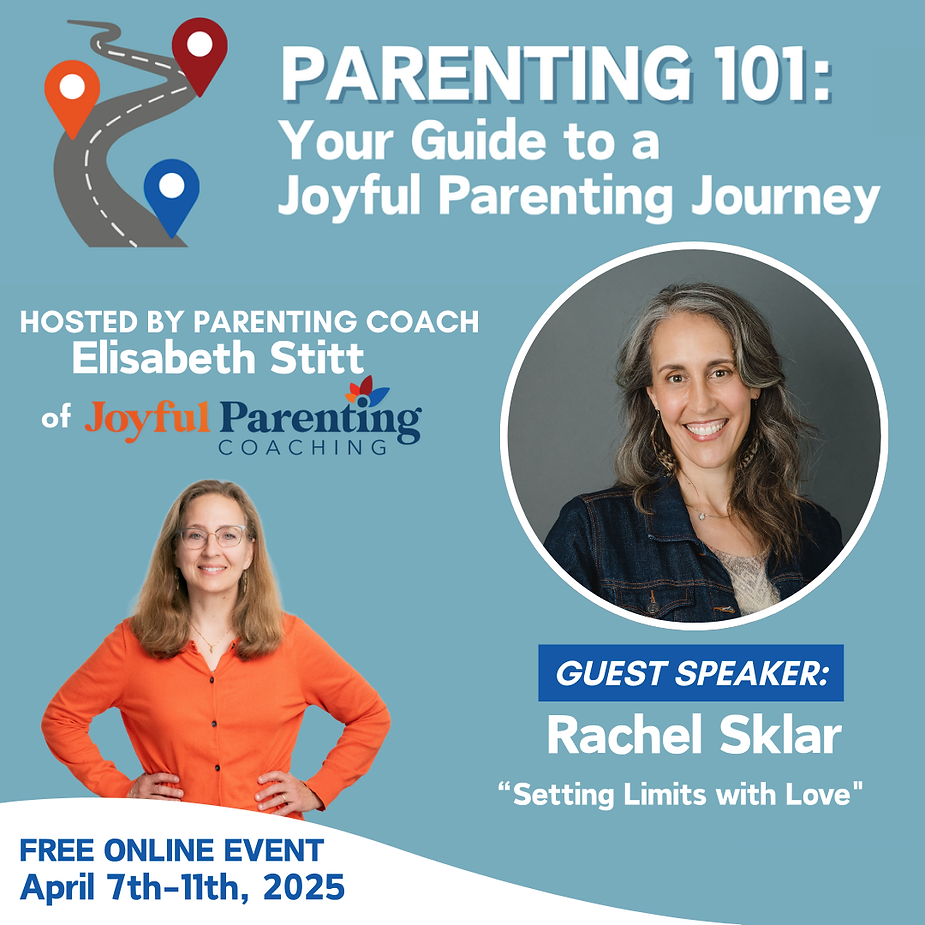 PARENTING 101:
Your Guide to a Joyful Parenting Journey

HOSTED BY PARENTING COACH
Elisabeth Stitt
of Joyful Parenting COACHING

GUEST SPEAKER:
Rachel Sklar
“Setting Limits with Love"

FREE ONLINE EVENT
April 7th-11th, 2025